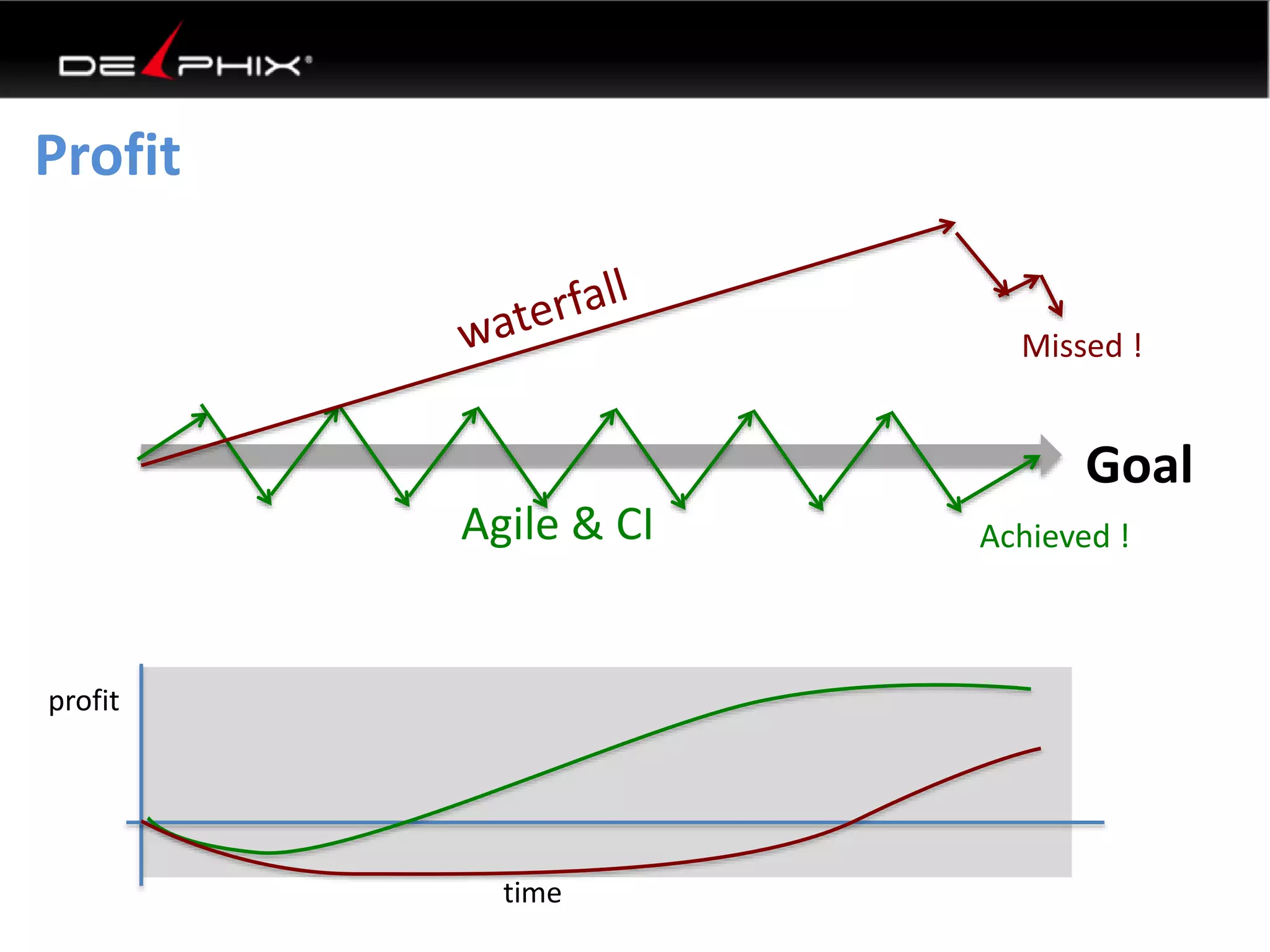 DELPHIX®

Profit

waterfall

Missed !

Goal

Agile & CI

Achieved !

profit

time